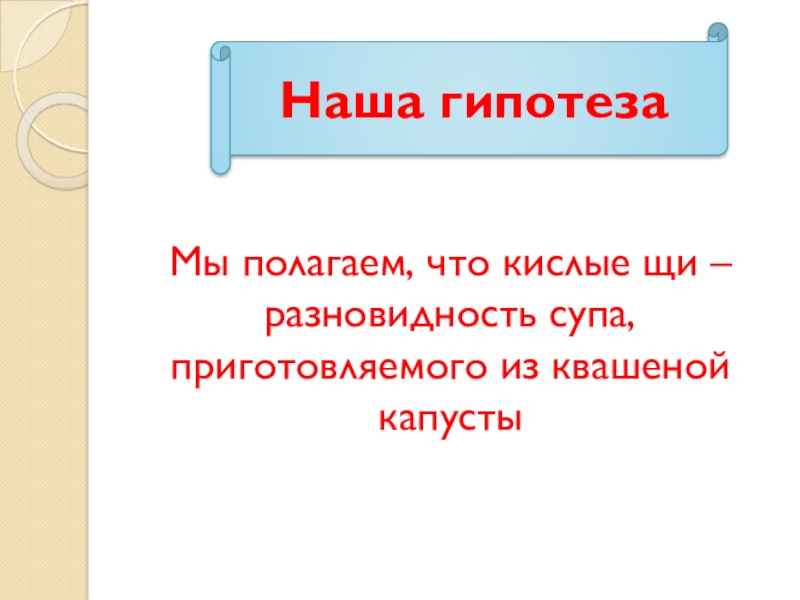 Наша гипотеза

Мы полагаем, что кислые щи – разновидность супа, приготовляемого из квашеной капусты